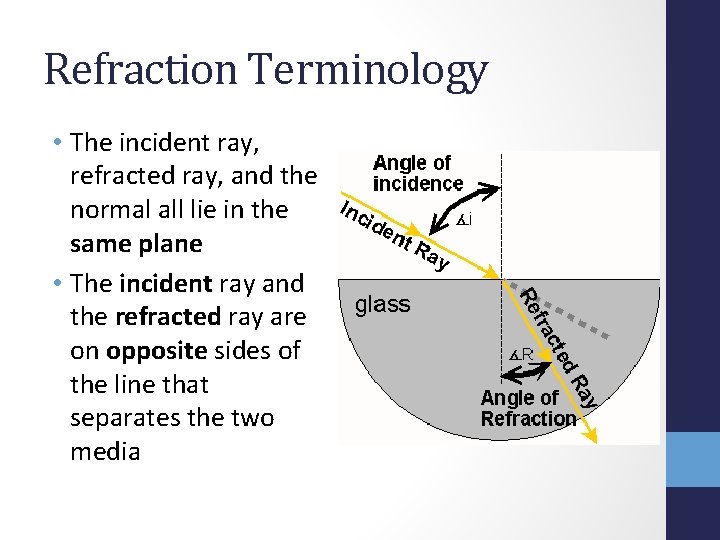 Refraction Terminology

• The incident ray, refracted ray, and the normal all lie in the same plane

• The incident ray and the refracted ray are on opposite sides of the line that separates the two media

Angle of incidence

Incident Ray

∡i

glass

Refracted Ray

∡R

Angle of Refraction